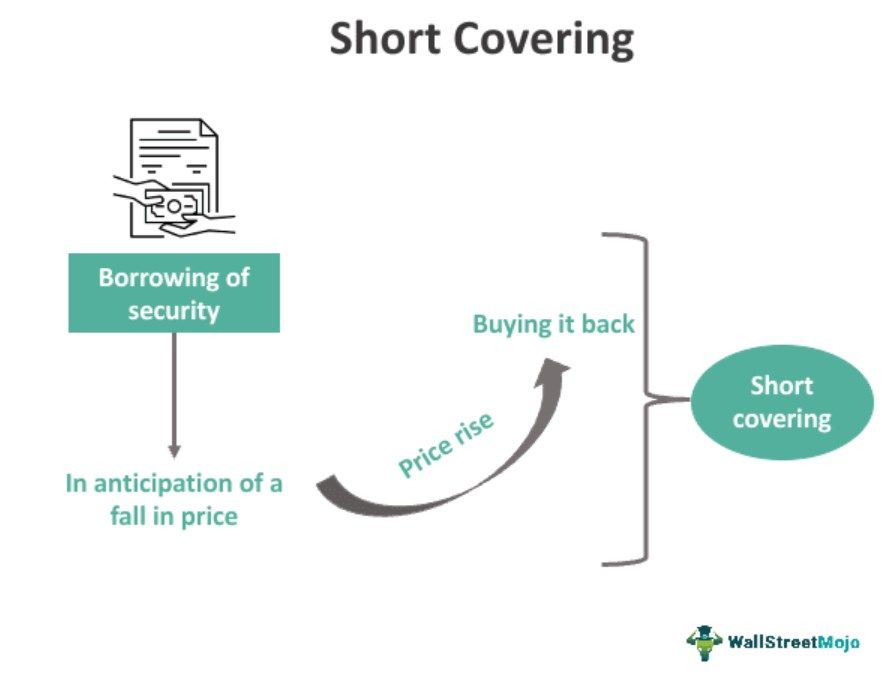 Short Covering

Borrowing of security

In anticipation of a fall in price

Price rise

Buying it back

Short covering

WallStreetMojo